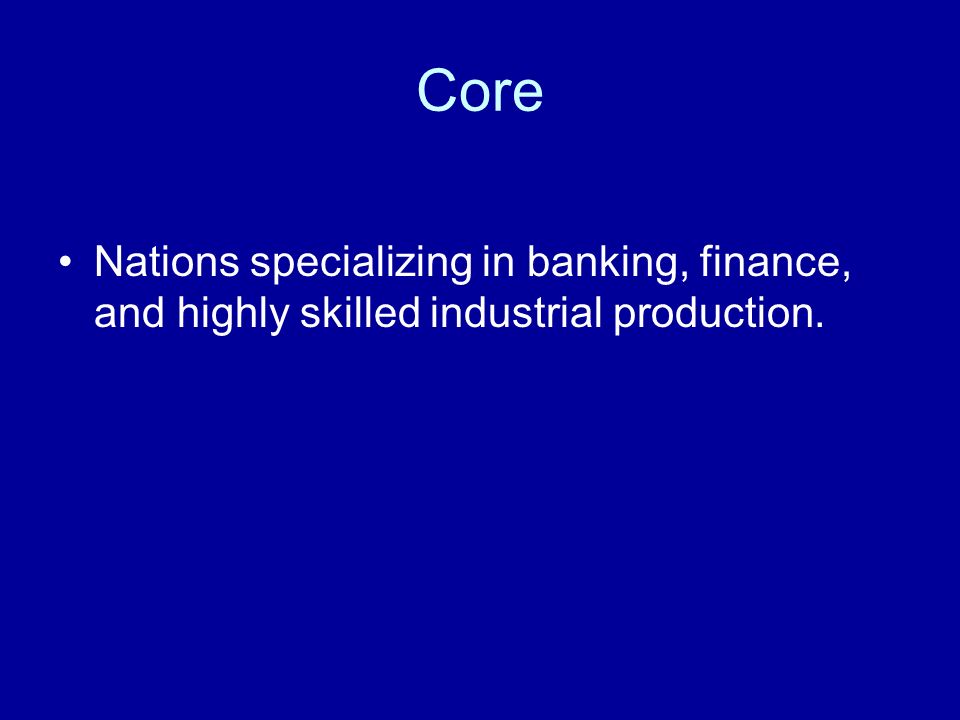 Core

• Nations specializing in banking, finance, and highly skilled industrial production.